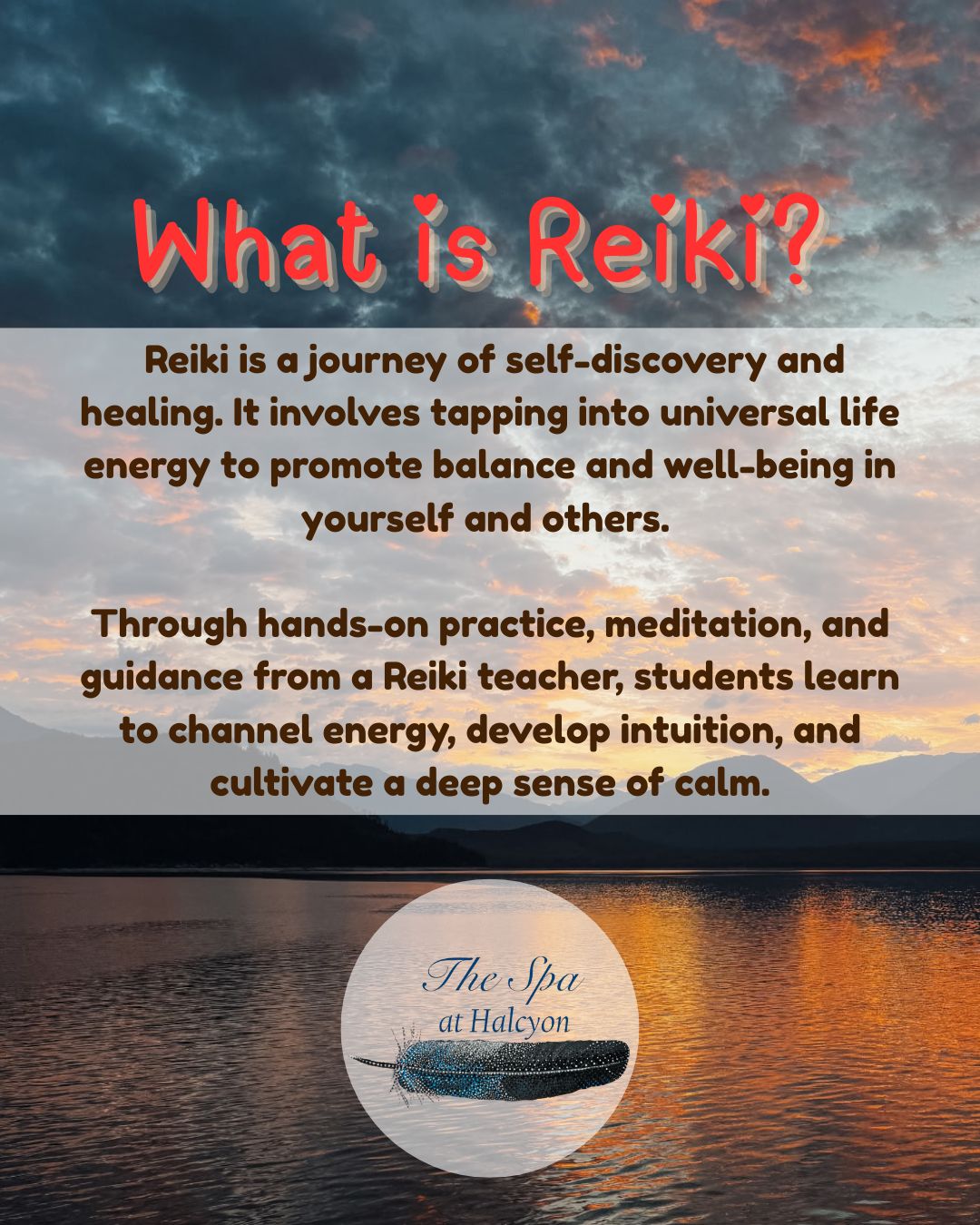 What is Reiki?

Reiki is a journey of self-discovery and healing. It involves tapping into universal life energy to promote balance and well-being in yourself and others.

Through hands-on practice, meditation, and guidance from a Reiki teacher, students learn to channel energy, develop intuition, and cultivate a deep sense of calm.

The Spa at Halcyon